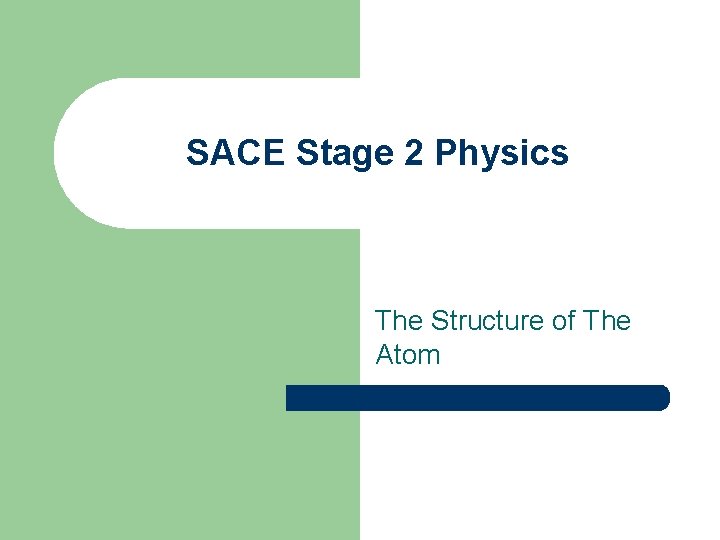 SACE Stage 2 Physics

The Structure of The Atom